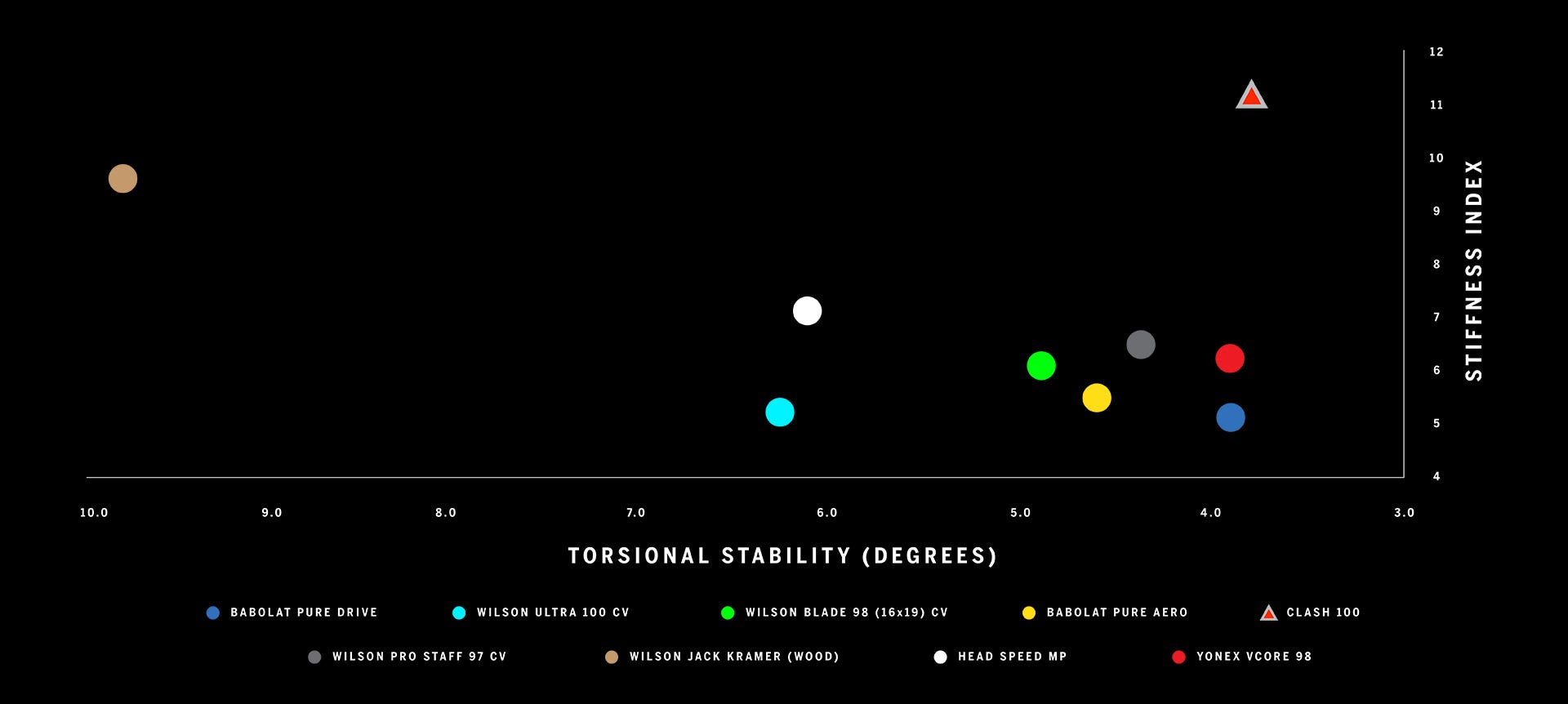 12
11
10
9
8
7
6
5
4

STIFFNESS INDEX

10.0 9.0 8.0 7.0 6.0 5.0 4.0 3.0

TORSIONAL STABILITY (DEGREES)

BABOLAT PURE DRIVE
WILSON ULTRA 100 CV
WILSON BLADE 98 (16x19) CV
BABOLAT PURE AERO
CLASH 100
WILSON PRO STAFF 97 CV
WILSON JACK KRAMER (WOOD)
HEAD SPEED MP
YONEX VCORE 98